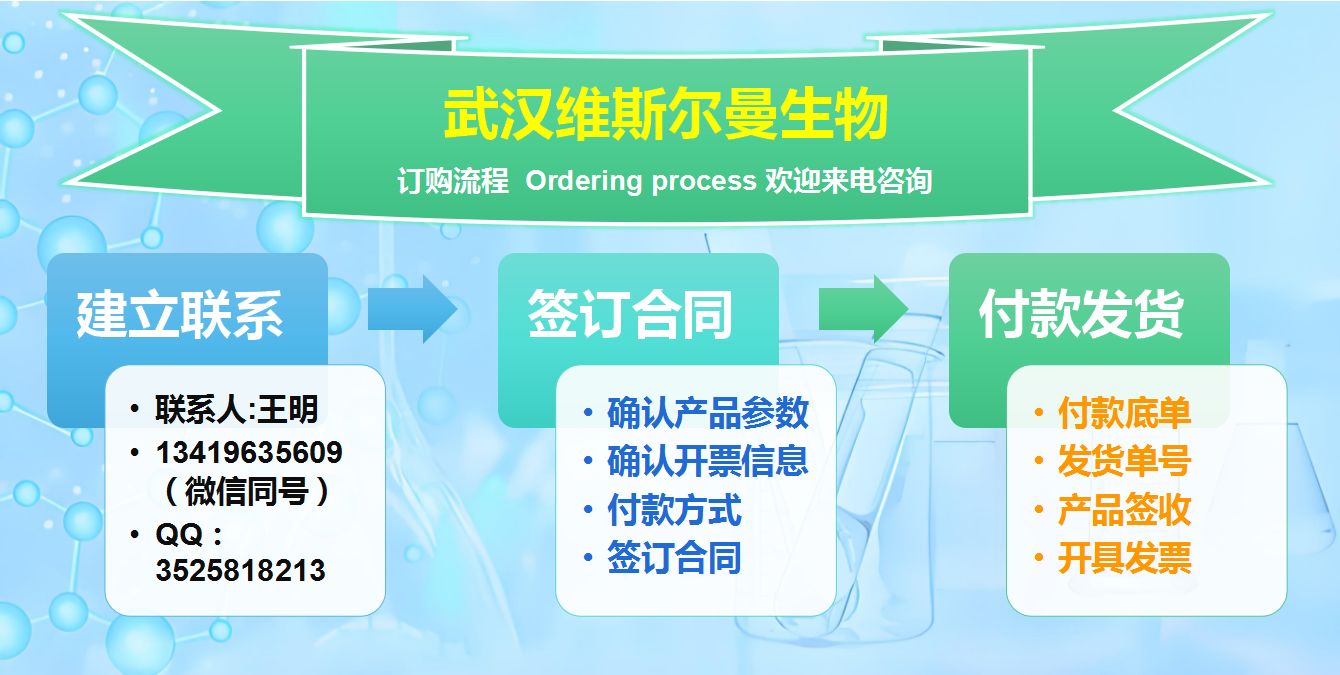 武汉维斯尔曼生物

订购流程 Ordering process 欢迎来电咨询

建立联系

• 联系人:王明
• 13419635609（微信同号）
• QQ：3525818213

签订合同

• 确认产品参数
• 确认开票信息
• 付款方式
• 签订合同

付款发货

• 付款底单
• 发货单号
• 产品签收
• 开具发票